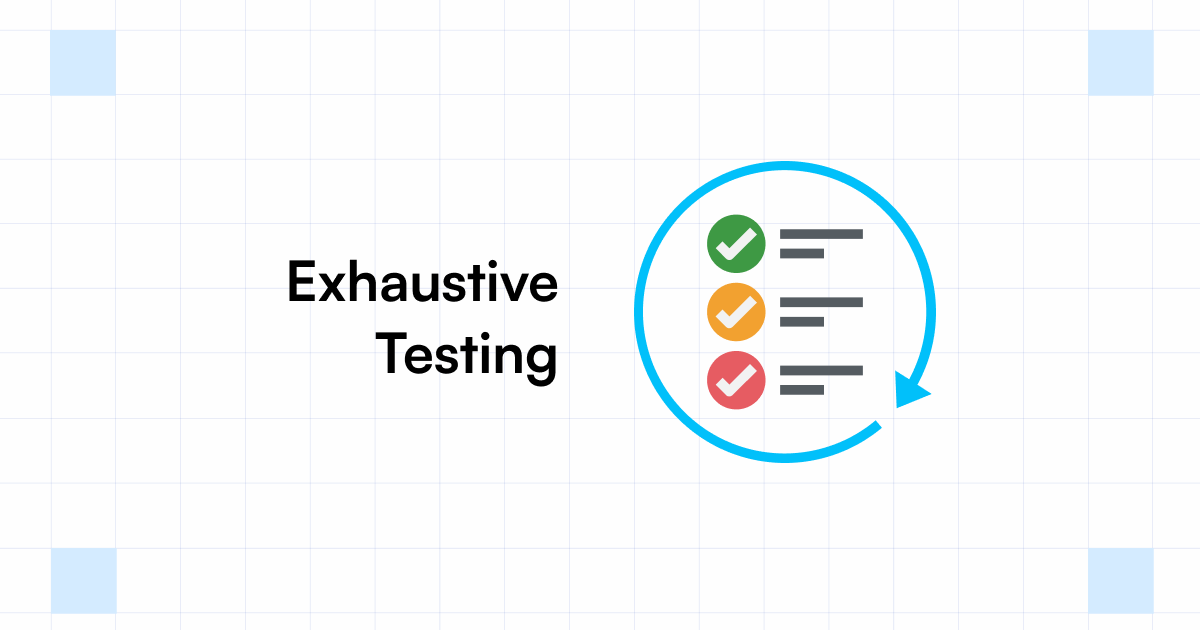 Exhaustive Testing